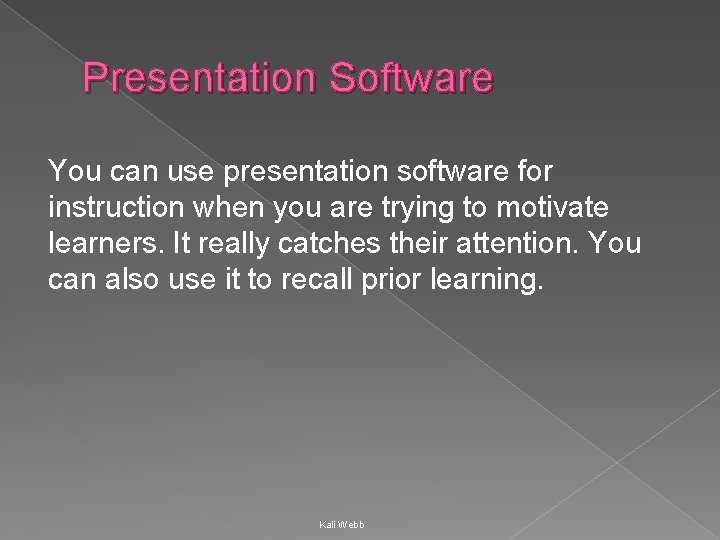 Presentation Software

You can use presentation software for instruction when you are trying to motivate learners. It really catches their attention. You can also use it to recall prior learning.

Kali Webb